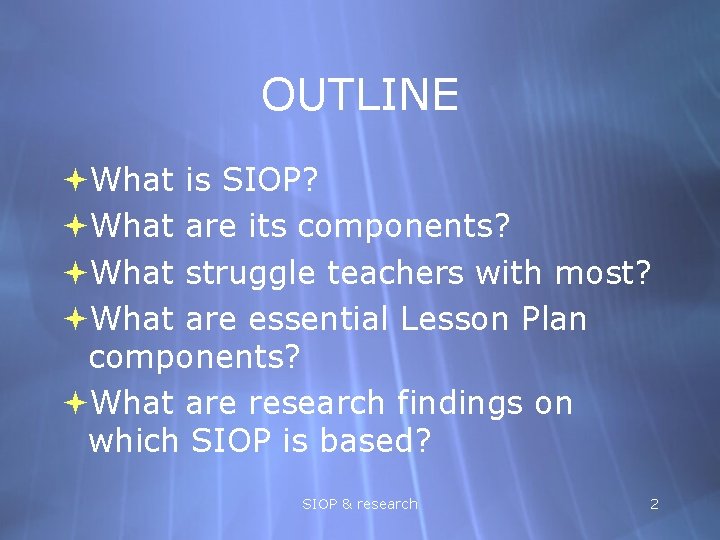 OUTLINE

What is SIOP?
What are its components?
What struggle teachers with most?
What are essential Lesson Plan components?
What are research findings on which SIOP is based?

SIOP & research

2